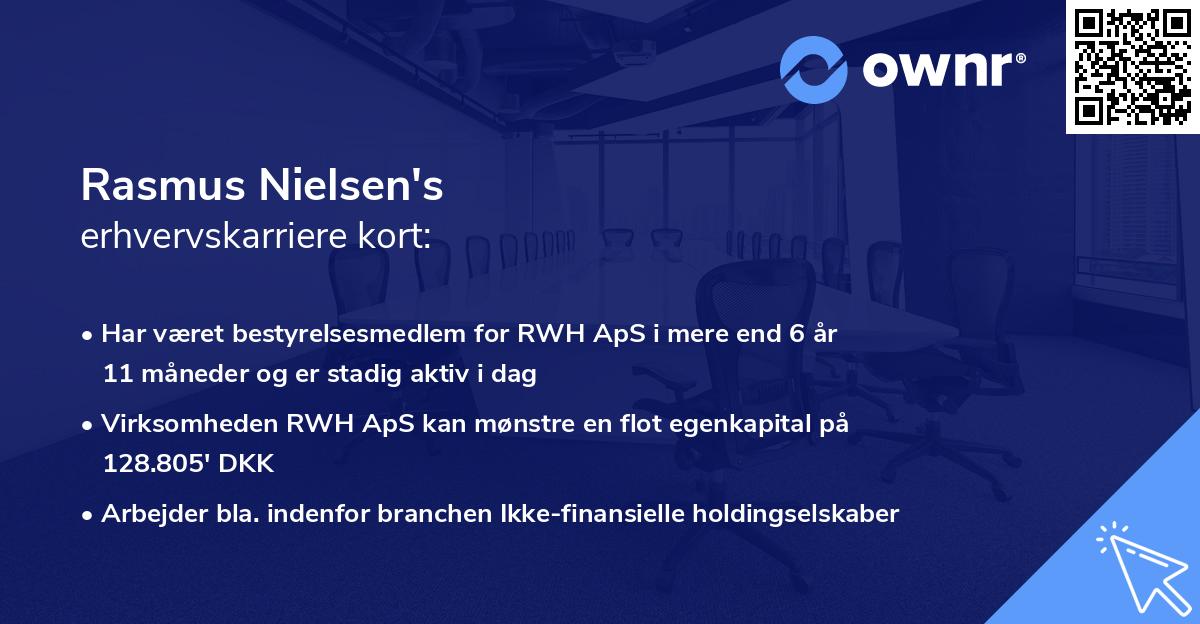 ownr®

Rasmus Nielsen's
erhvervskarriere kort:

• Har været bestyrelsesmedlem for RWH ApS i mere end 6 år 11 måneder og er stadig aktiv i dag

• Virksomheden RWH ApS kan mønstre en flot egenkapital på 128.805' DKK

• Arbejder bla. indenfor branchen Ikke-finansielle holdingselskaber